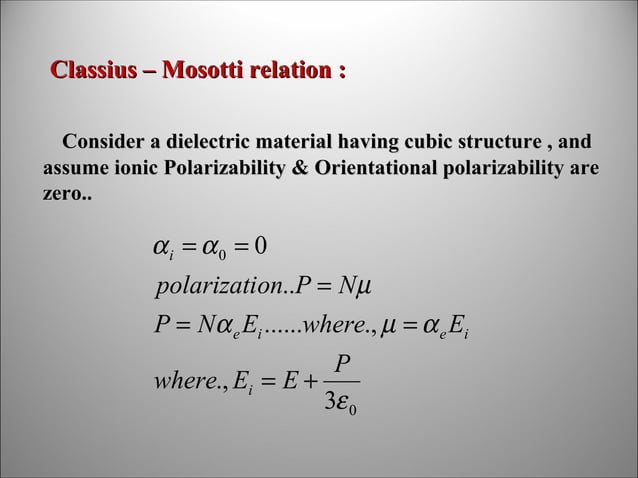 Classius – Mosotti relation :

Consider a dielectric material having cubic structure , and assume ionic Polarizability & Orientational polarizability are zero..

$\alpha_i = \alpha_0 = 0$

$polarization..P = N\mu$

$P = N\alpha_e E_i......where., \mu = \alpha_e E_i$

$where., E_i = E + \frac{P}{3\varepsilon_0}$